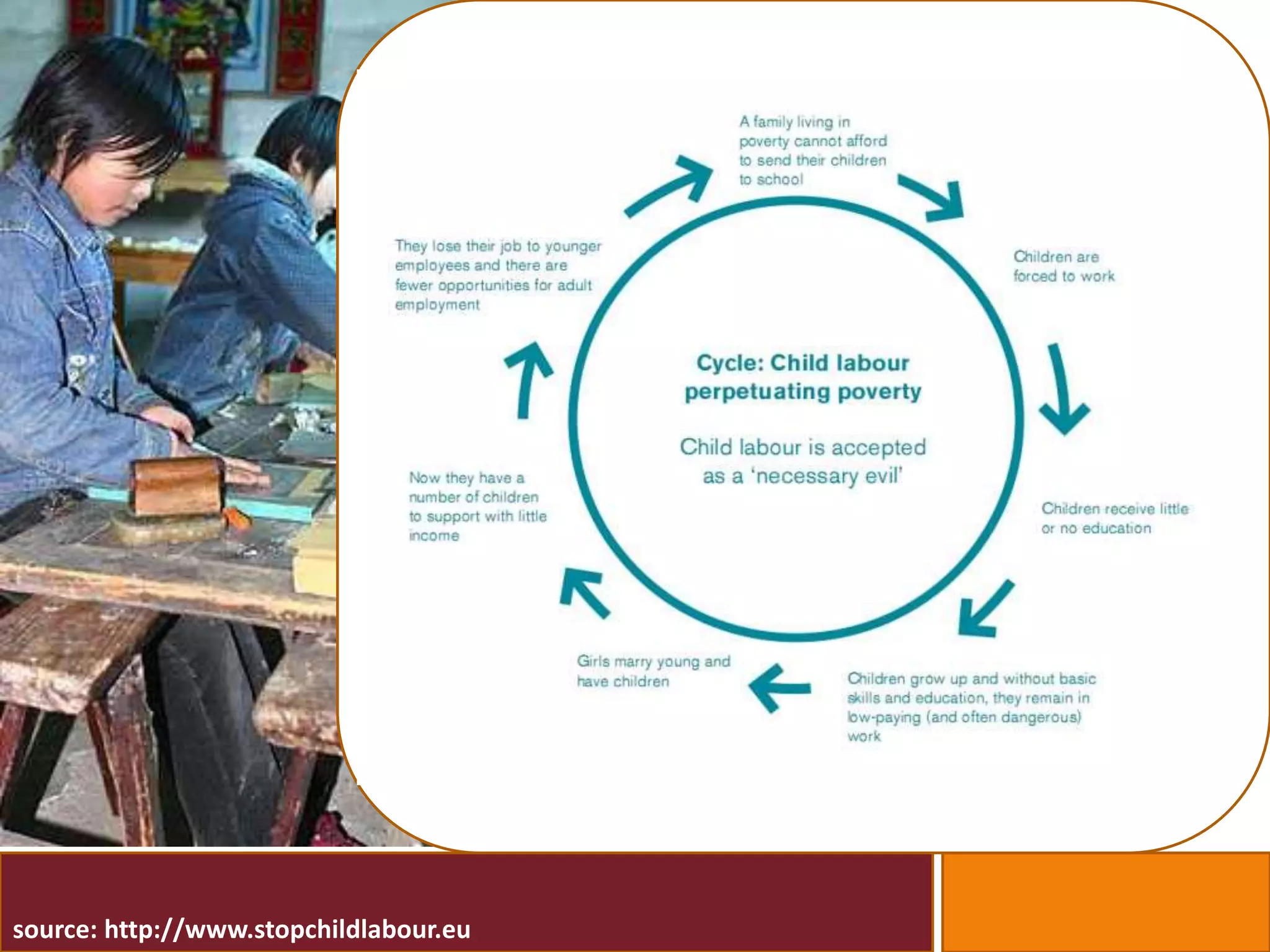 Cycle: Child labour perpetuating poverty

Child labour is accepted as a 'necessary evil'

A family living in poverty cannot afford to send their children to school

Children are forced to work

Children receive little or no education

Children grow up and without basic skills and education, they remain in low-paying (and often dangerous) work

Girls marry young and have children

Now they have a number of children to support with little income

They lose their job to younger employees and there are fewer opportunities for adult employment

source: http://www.stopchildlabour.eu